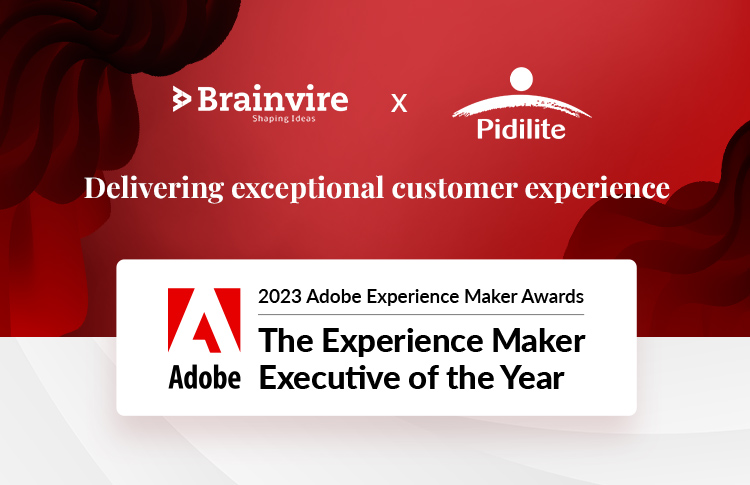 Brainvire
Shaping Ideas

x

Pidilite

Delivering exceptional customer experience

Adobe

2023 Adobe Experience Maker Awards

The Experience Maker Executive of the Year